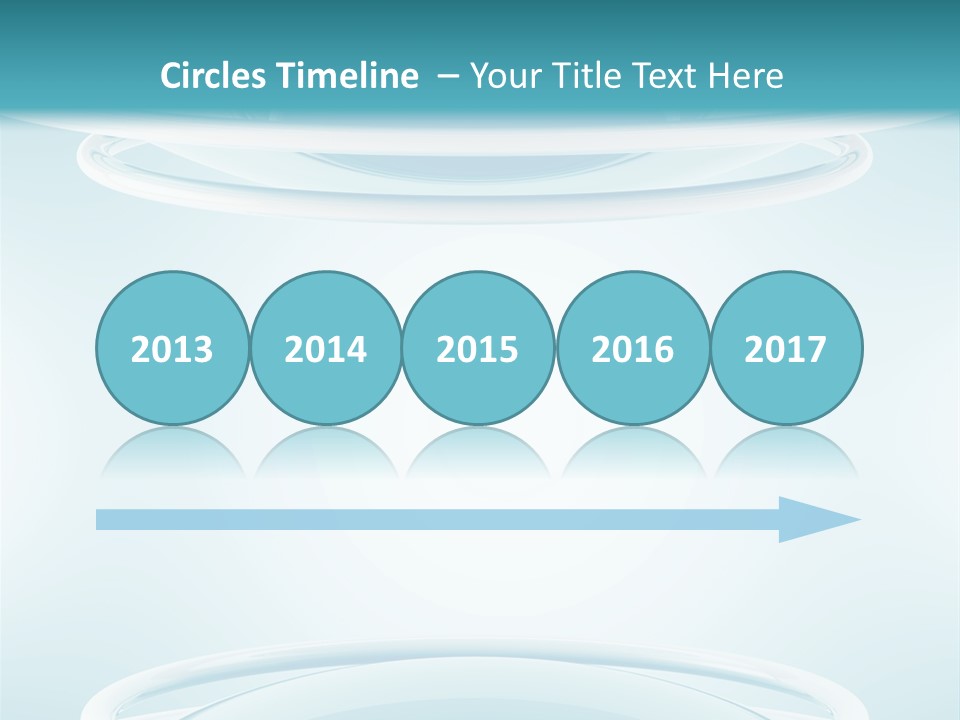 Circles Timeline – Your Title Text Here

2013 2014 2015 2016 2017